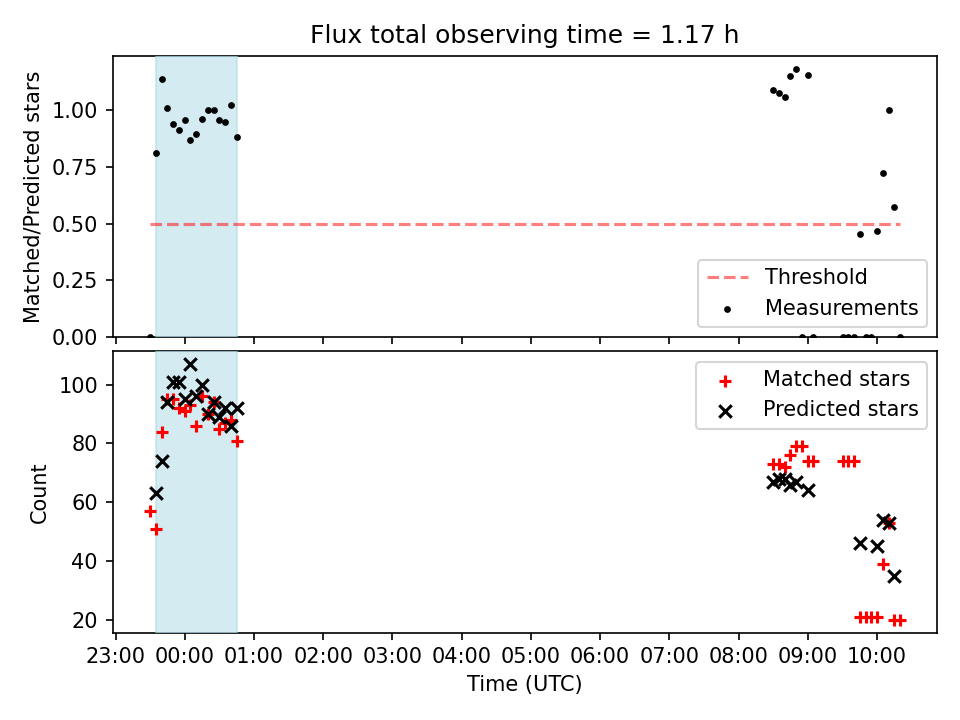 Flux total observing time = 1.17 h

Matched/Predicted stars

1.00
0.75
0.50
0.25
0.00

Threshold
Measurements

Count

100
80
60
40
20

Matched stars
Predicted stars

23:00 00:00 01:00 02:00 03:00 04:00 05:00 06:00 07:00 08:00 09:00 10:00

Time (UTC)